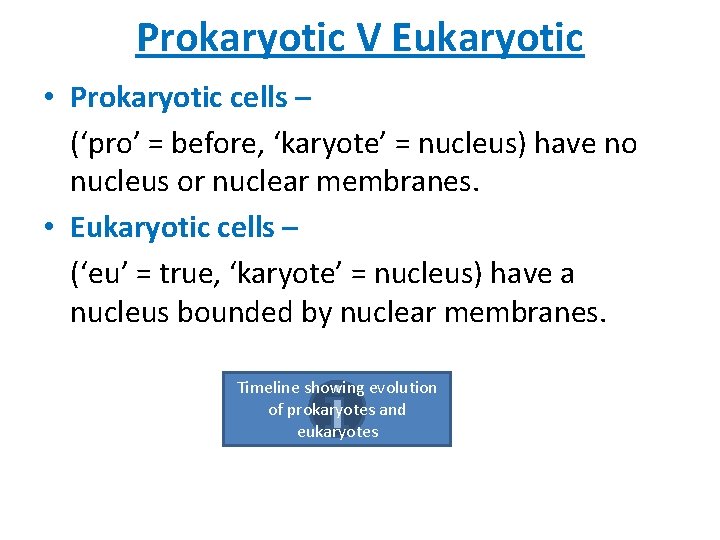 Prokaryotic V Eukaryotic

• Prokaryotic cells –

(‘pro’ = before, ‘karyote’ = nucleus) have no nucleus or nuclear membranes.

• Eukaryotic cells –

(‘eu’ = true, ‘karyote’ = nucleus) have a nucleus bounded by nuclear membranes.

Timeline showing evolution of prokaryotes and eukaryotes